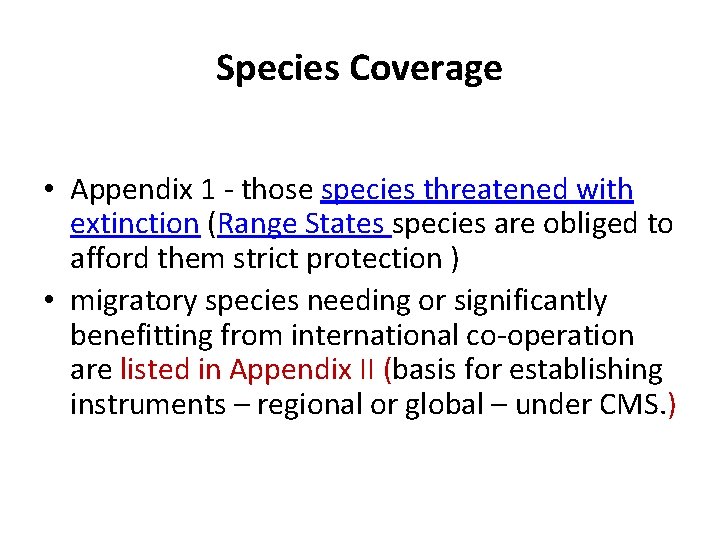 Species Coverage

• Appendix 1 - those species threatened with extinction (Range States species are obliged to afford them strict protection )

• migratory species needing or significantly benefitting from international co-operation are listed in Appendix II (basis for establishing instruments – regional or global – under CMS.)